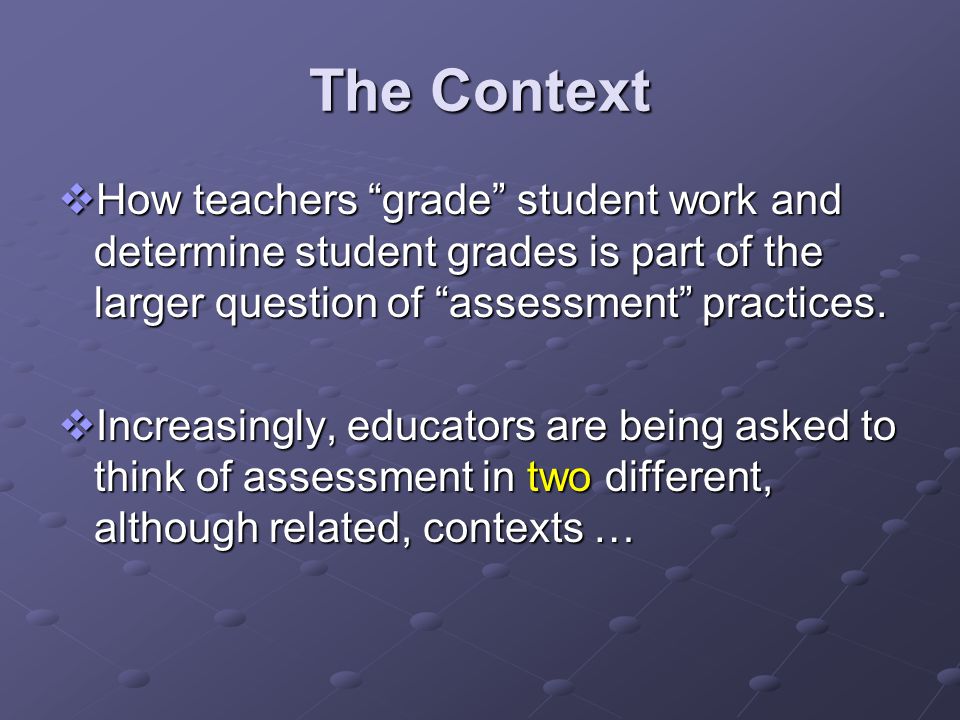 The Context

❖How teachers “grade” student work and determine student grades is part of the larger question of “assessment” practices.

❖Increasingly, educators are being asked to think of assessment in two different, although related, contexts …